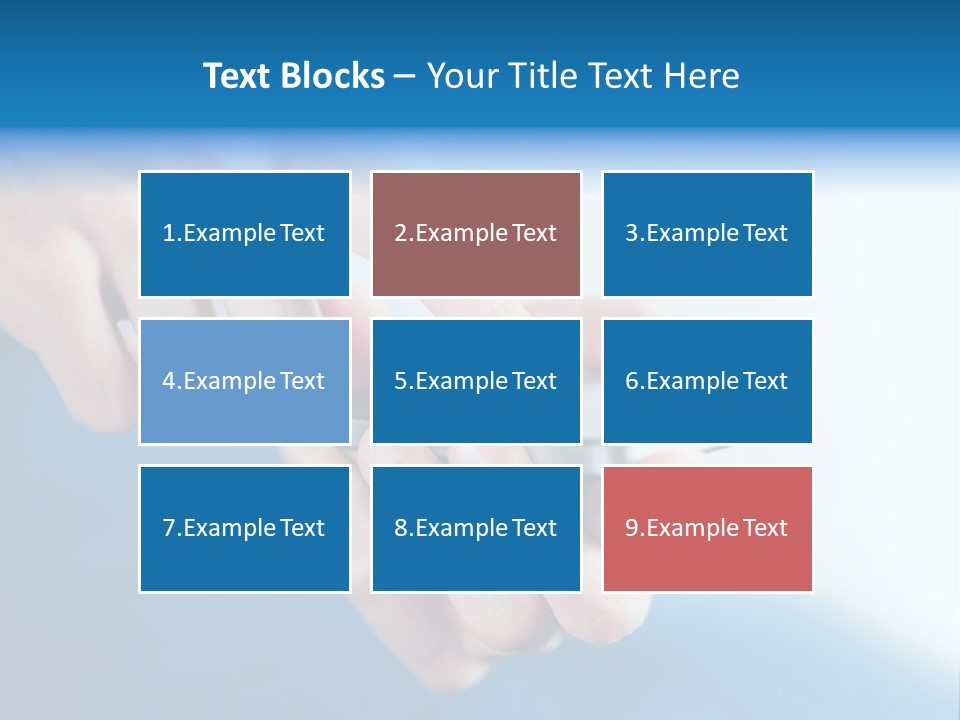 Text Blocks – Your Title Text Here

1.Example Text

2.Example Text

3.Example Text

4.Example Text

5.Example Text

6.Example Text

7.Example Text

8.Example Text

9.Example Text